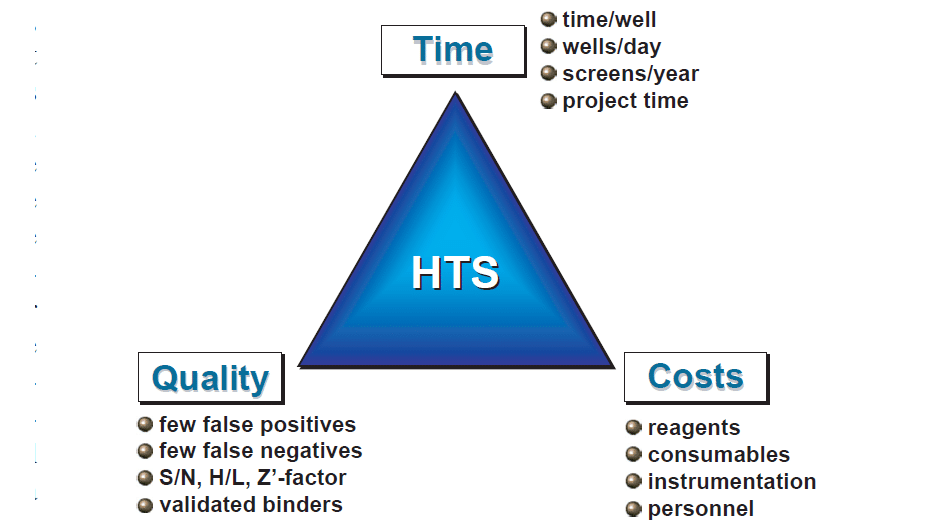 Time

time/well
wells/day
screens/year
project time

HTS

Quality

few false positives
few false negatives
S/N, H/L, Z'-factor
validated binders

Costs

reagents
consumables
instrumentation
personnel